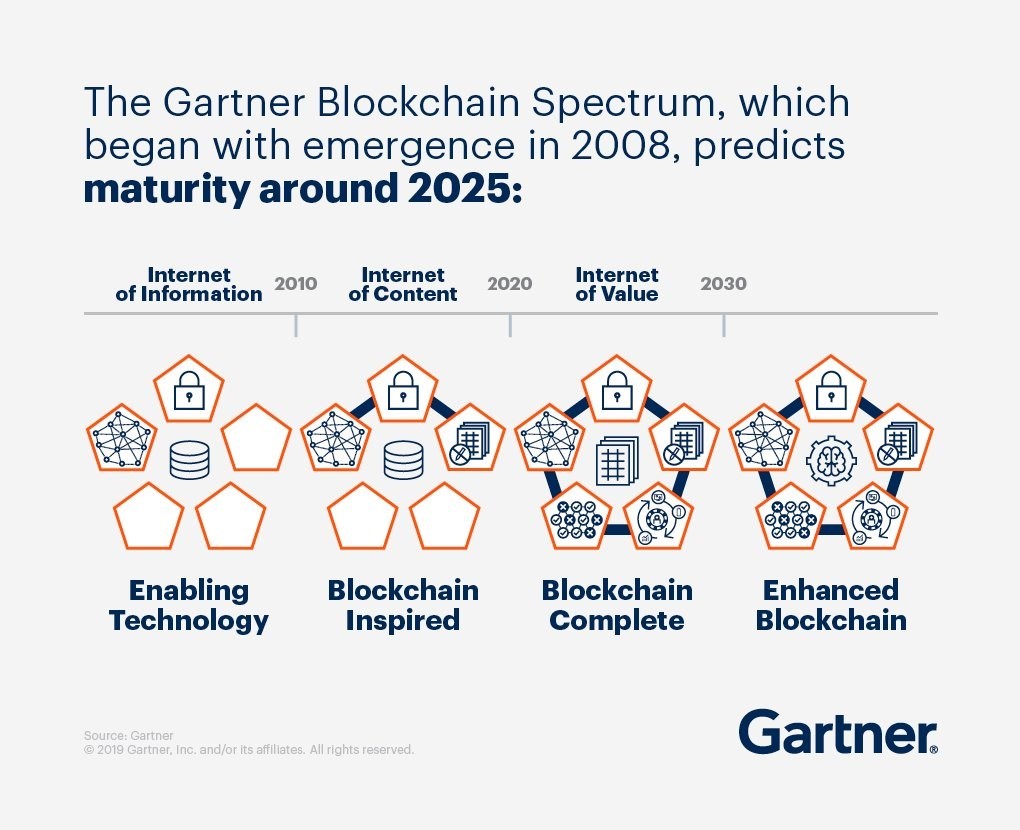 The Gartner Blockchain Spectrum, which began with emergence in 2008, predicts **maturity around 2025:**

Internet of Information 2010 Internet of Content 2020 Internet of Value 2030

Enabling Technology

Blockchain Inspired

Blockchain Complete

Enhanced Blockchain

Source: Gartner
© 2019 Gartner, Inc. and/or its affiliates. All rights reserved.

Gartner®